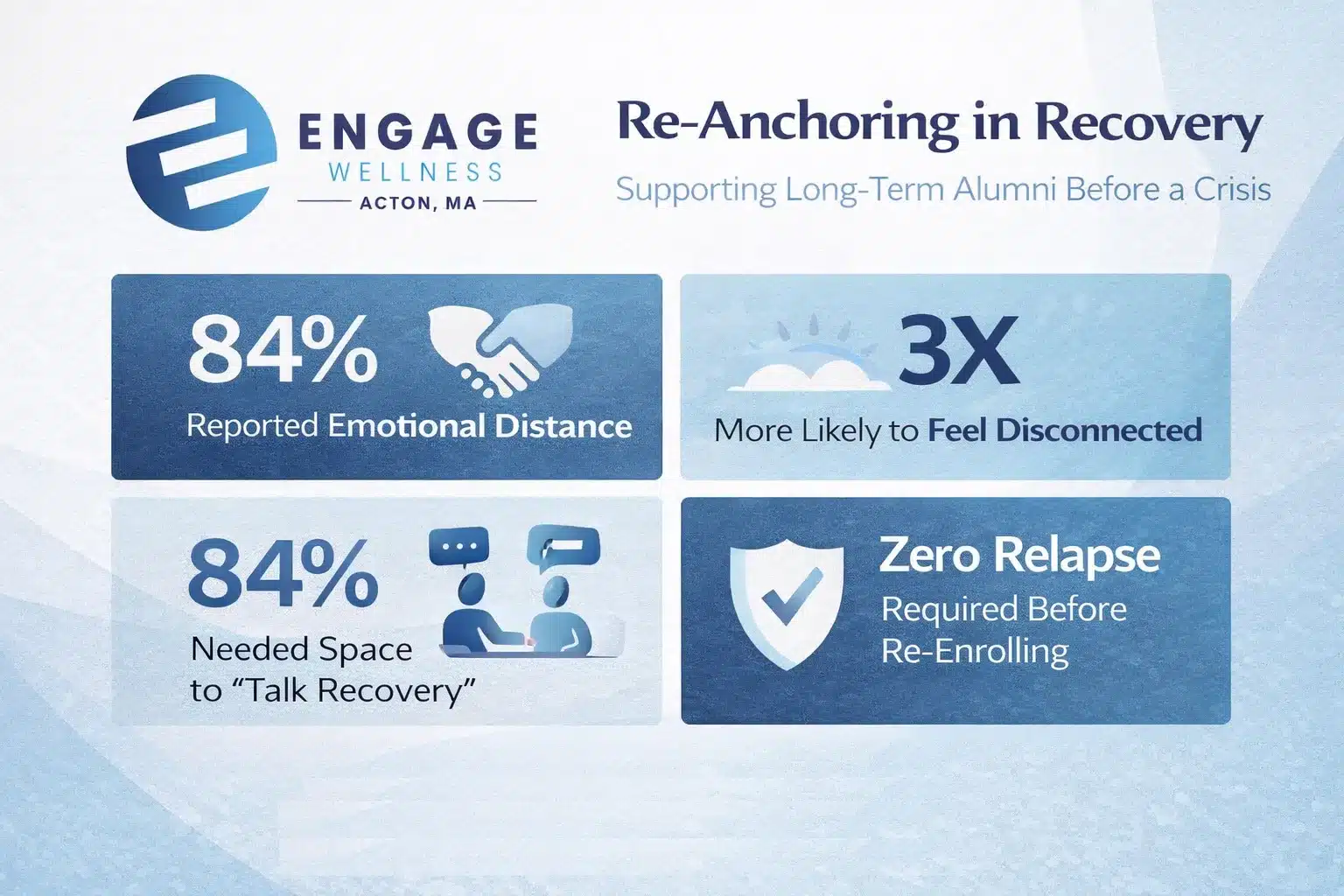 ENGAGE
WELLNESS
ACTON, MA

Re-Anchoring in Recovery

Supporting Long-Term Alumni Before a Crisis

84%
Reported Emotional Distance

3X
More Likely to Feel Disconnected

84%
Needed Space to "Talk Recovery"

Zero Relapse
Required Before Re-Enrolling